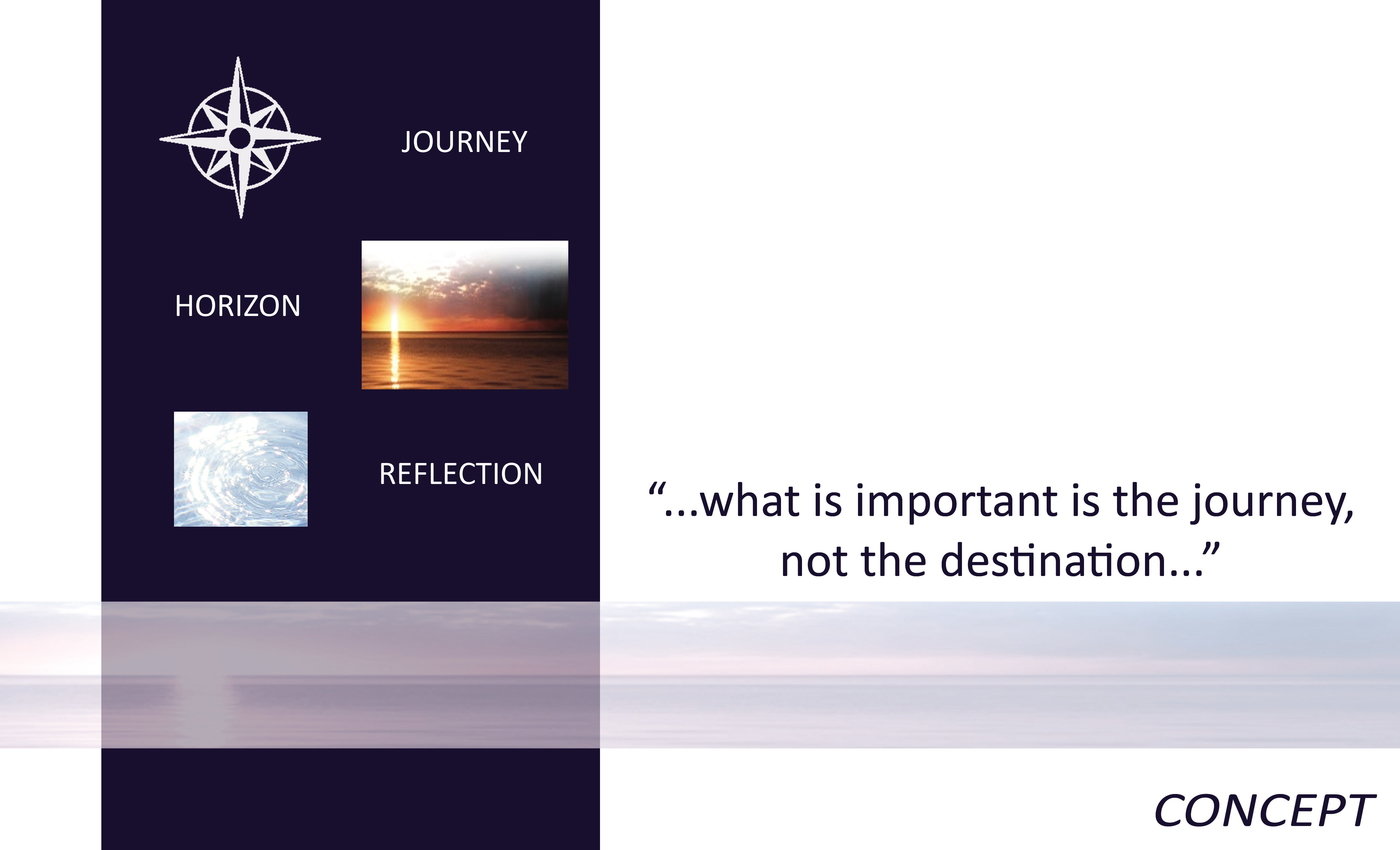 JOURNEY

HORIZON

REFLECTION

“...what is important is the journey, not the destination...”

CONCEPT